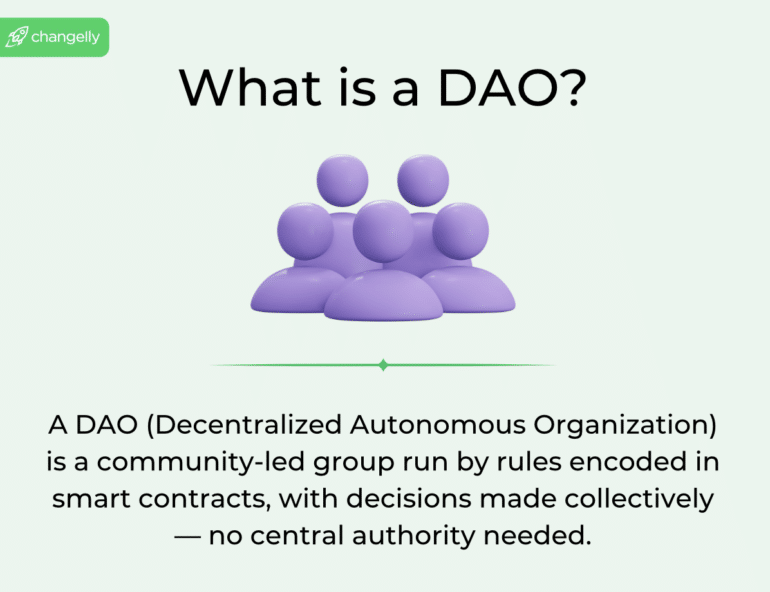 changelly

What is a DAO?

A DAO (Decentralized Autonomous Organization) is a community-led group run by rules encoded in smart contracts, with decisions made collectively — no central authority needed.